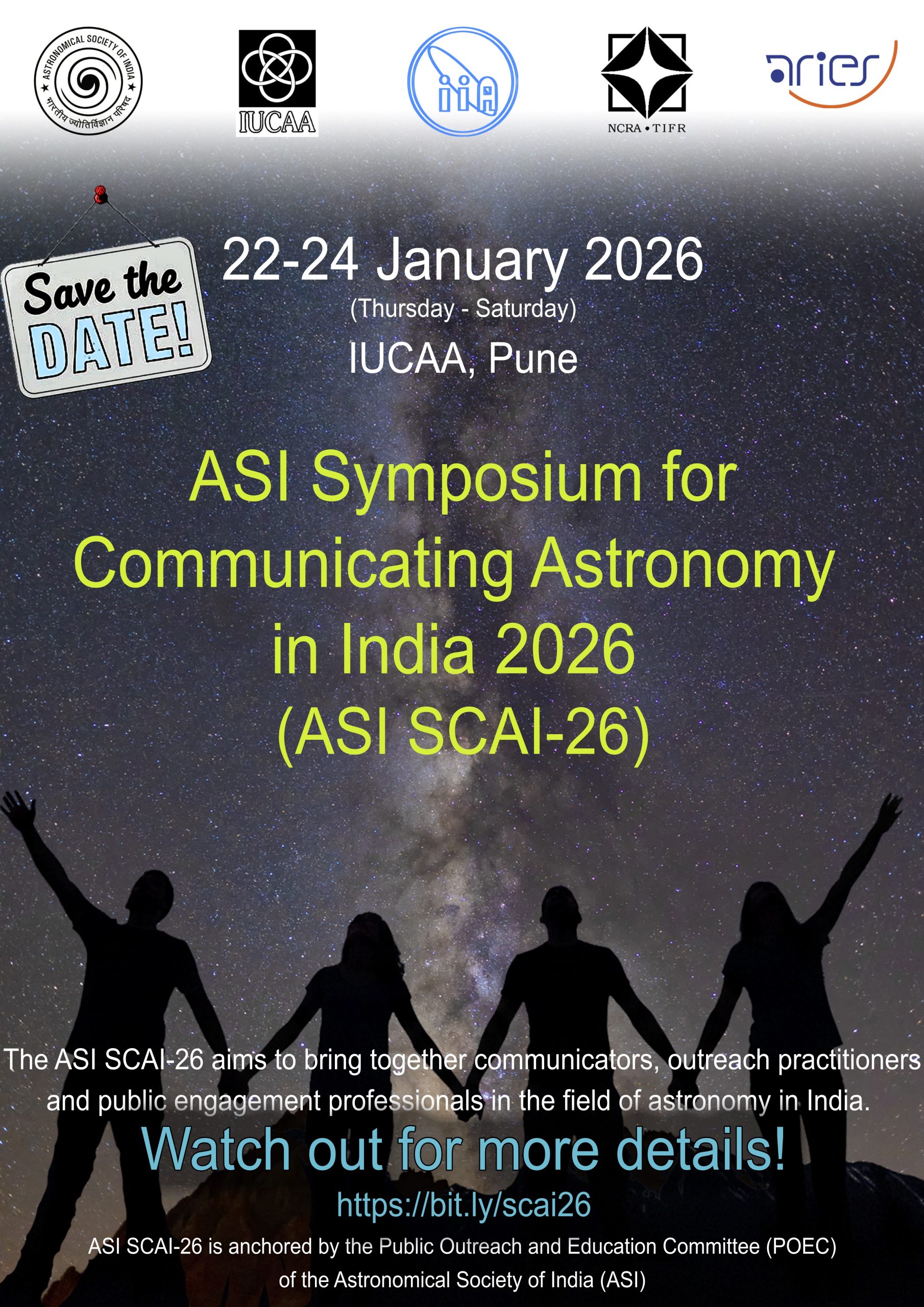 ASTRONOMICAL SOCIETY OF INDIA
भारतीय ज्योतिर्विज्ञान परिषद

IUCAA

iiA

NCRA • TIFR

aries

Save the DATE!

22-24 January 2026
(Thursday - Saturday)
IUCAA, Pune

ASI Symposium for Communicating Astronomy in India 2026 (ASI SCAI-26)

The ASI SCAI-26 aims to bring together communicators, outreach practitioners and public engagement professionals in the field of astronomy in India.

Watch out for more details!

https://bit.ly/scai26

ASI SCAI-26 is anchored by the Public Outreach and Education Committee (POEC) of the Astronomical Society of India (ASI)